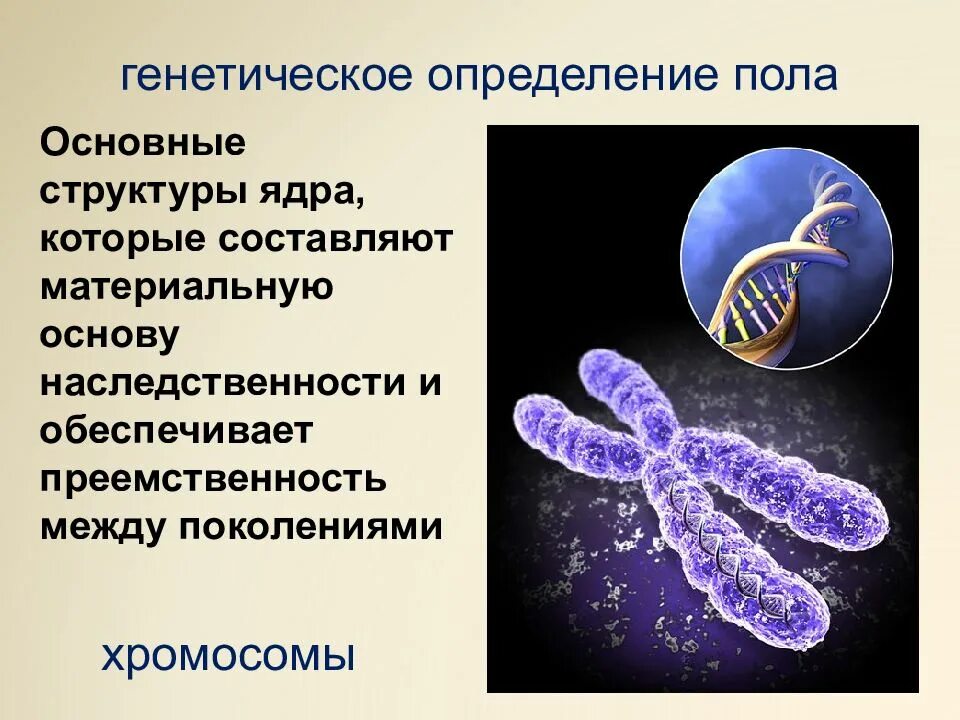 генетическое определение пола

Основные структуры ядра, которые составляют материальную основу наследственности и обеспечивает преемственность между поколениями

хромосомы